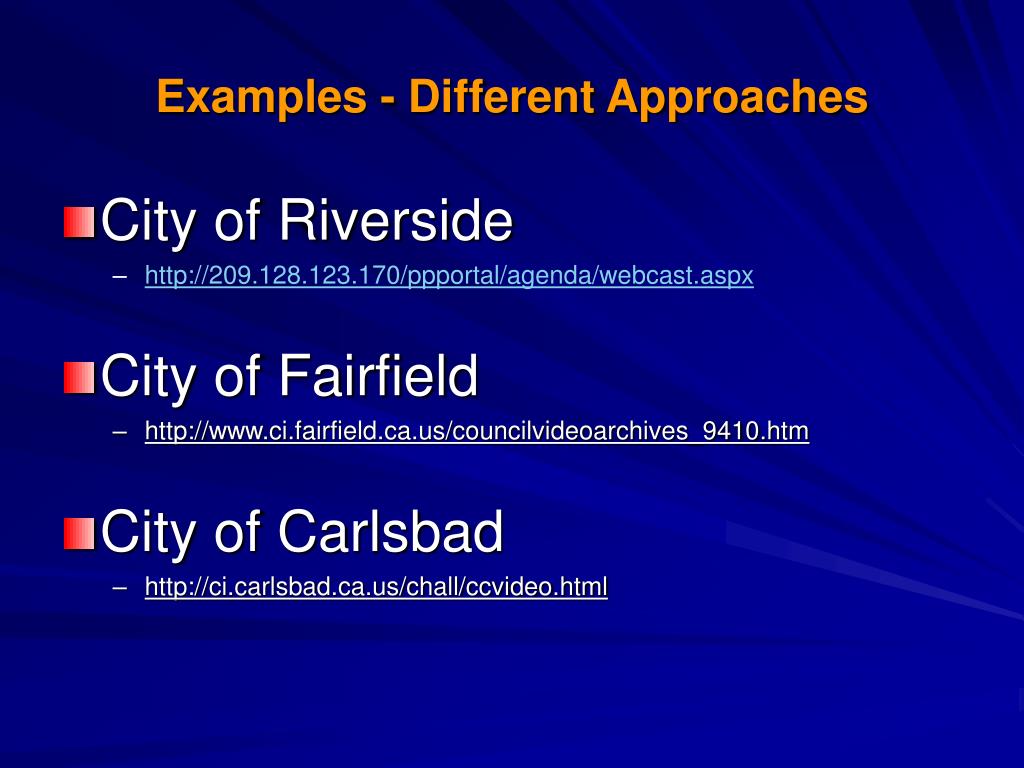 Examples - Different Approaches

City of Riverside

– http://209.128.123.170/ppportal/agenda/webcast.aspx

City of Fairfield

– http://www.ci.fairfield.ca.us/councilvideoarchives_9410.htm

City of Carlsbad

– http://ci.carlsbad.ca.us/chall/ccvideo.html